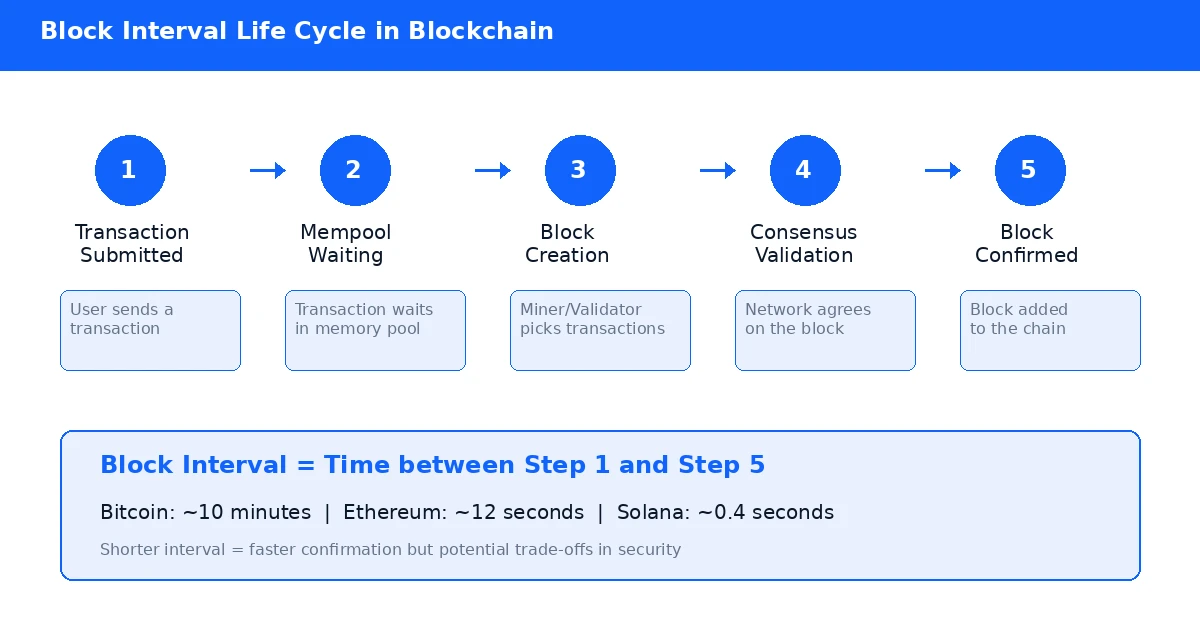 Block Interval Life Cycle in Blockchain

1
Transaction Submitted
User sends a transaction

2
Mempool Waiting
Transaction waits in memory pool

3
Block Creation
Miner/Validator picks transactions

4
Consensus Validation
Network agrees on the block

5
Block Confirmed
Block added to the chain

Block Interval = Time between Step 1 and Step 5

Bitcoin: ~10 minutes | Ethereum: ~12 seconds | Solana: ~0.4 seconds

Shorter interval = faster confirmation but potential trade-offs in security